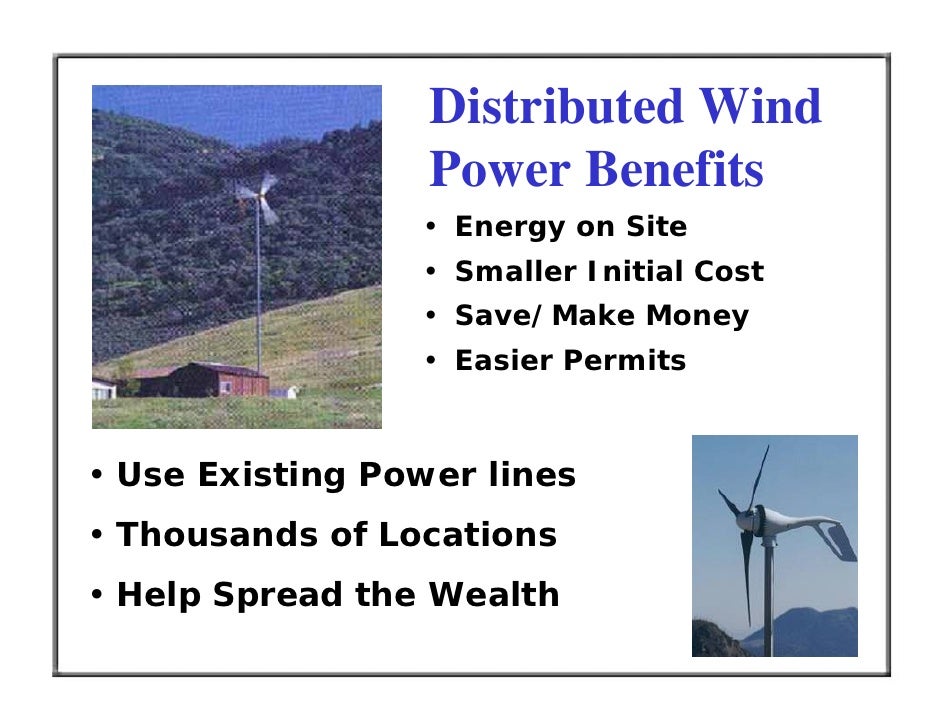 Distributed Wind Power Benefits

• Energy on Site
• Smaller Initial Cost
• Save/Make Money
• Easier Permits

• Use Existing Power lines
• Thousands of Locations
• Help Spread the Wealth